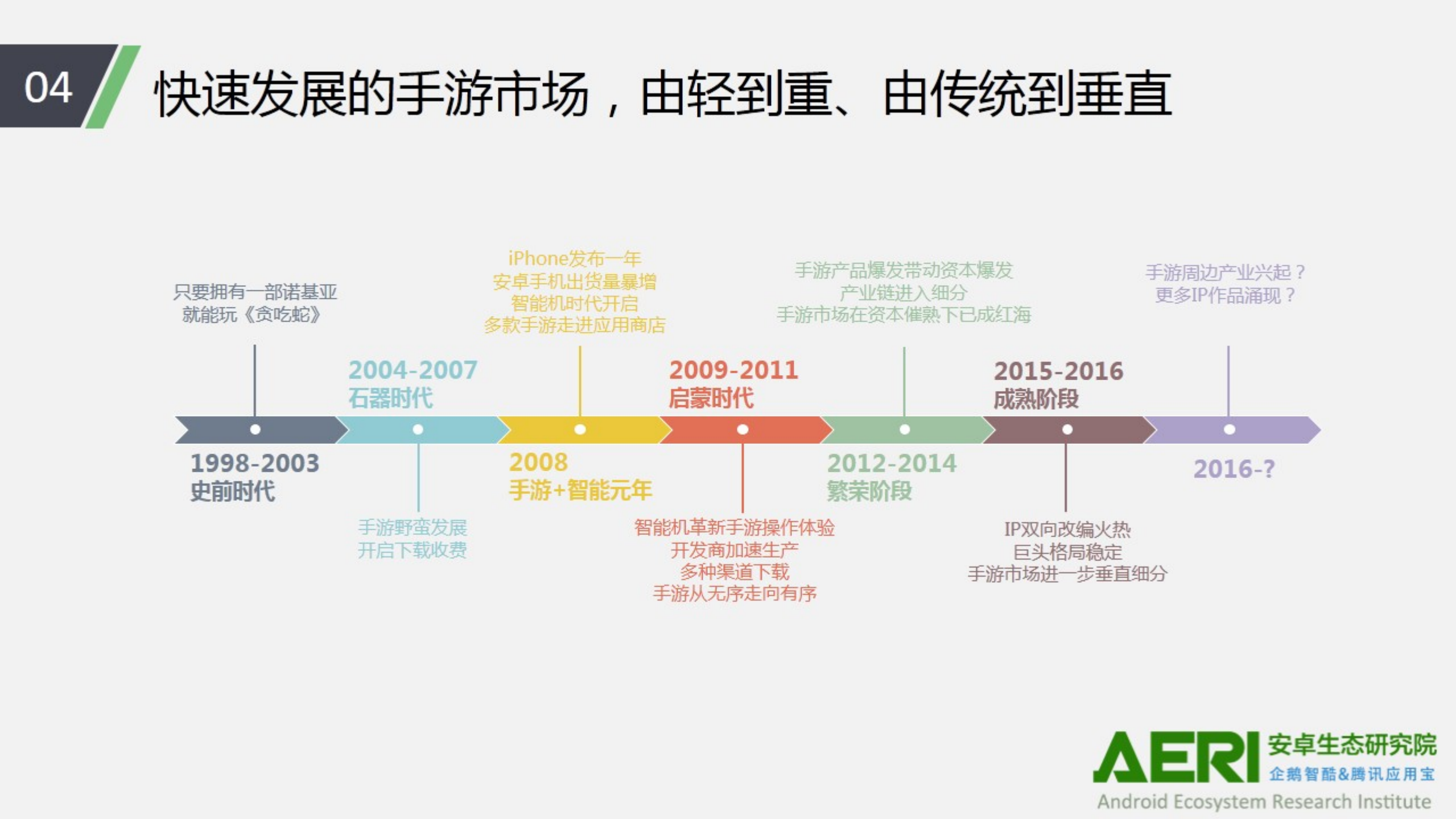 04 快速发展的手游市场，由轻到重、由传统到垂直

只要拥有一部诺基亚
就能玩《贪吃蛇》

1998-2003
史前时代

2004-2007
石器时代

手游野蛮发展
开启下载收费

iPhone发布一年
安卓手机出货量暴增
智能机时代开启
多款手游走进应用商店

2008
手游+智能元年

2009-2011
启蒙时代

智能机革新手游操作体验
开发商加速生产
多种渠道下载
手游从无序走向有序

手游产品爆发带动资本爆发
产业链进入细分
手游市场在资本催熟下已成红海

2012-2014
繁荣阶段

2015-2016
成熟阶段

IP双向改编火热
巨头格局稳定
手游市场进一步垂直细分

手游周边产业兴起？
更多IP作品涌现？

2016-?

AERI 安卓生态研究院
企鹅智酷&腾讯应用宝
Android Ecosystem Research Institute